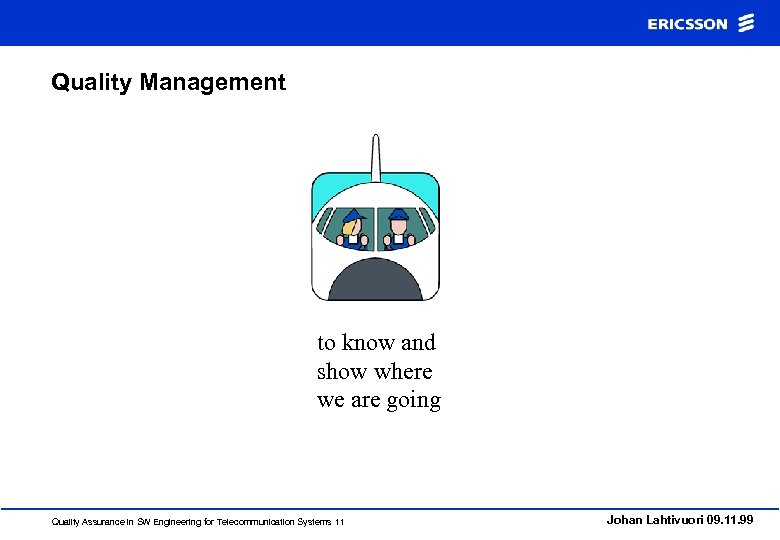 ERICSSON

Quality Management

to know and show where we are going

Quality Assurance in SW Engineering for Telecommunication Systems 11

Johan Lahtivuori 09.11.99